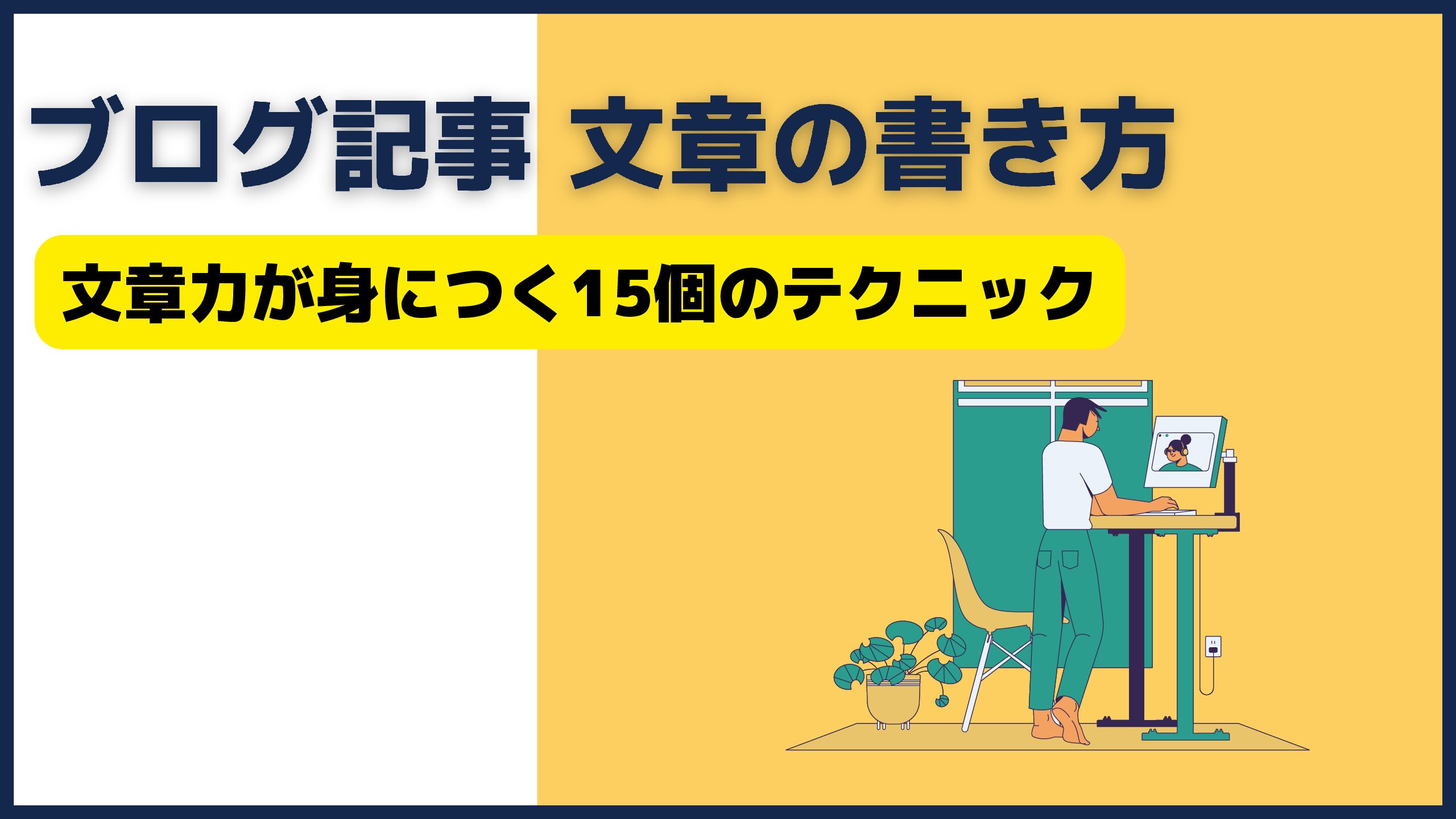 ブログ記事 文章の書き方

文章力が身につく15個のテクニック